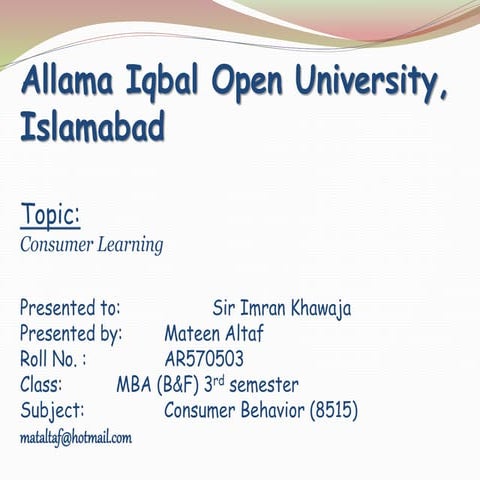 Allama Iqbal Open University, Islamabad

Topic:
Consumer Learning

Presented to: Sir Imran Khawaja
Presented by: Mateen Altaf
Roll No. : AR570503
Class: MBA (B&F) 3$^{rd}$ semester
Subject: Consumer Behavior (8515)
mataltaf@hotmail.com